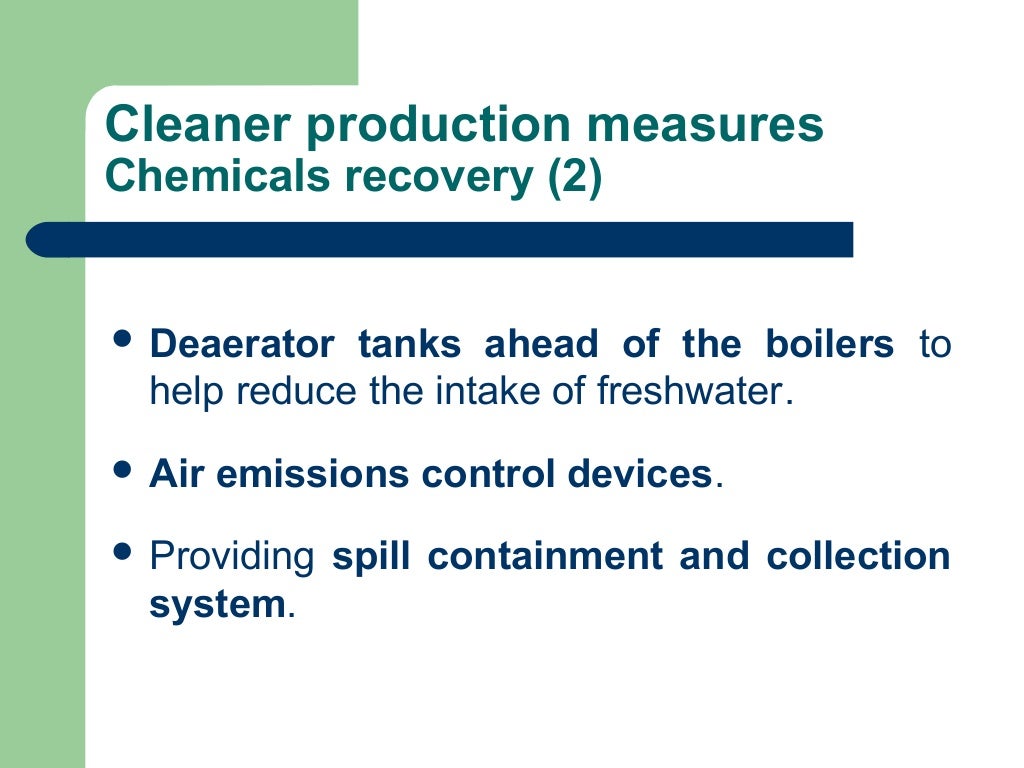 Cleaner production measures
Chemicals recovery (2)

• Deaerator tanks ahead of the boilers to help reduce the intake of freshwater.

• Air emissions control devices.

• Providing spill containment and collection system.